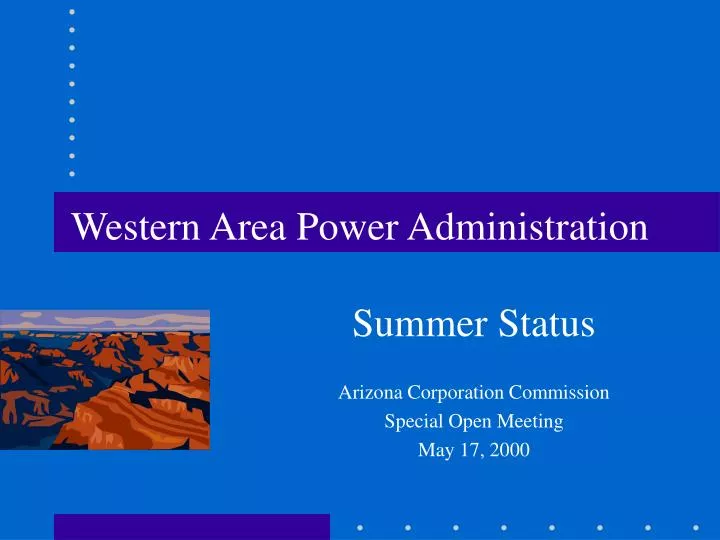 Western Area Power Administration

Summer Status

Arizona Corporation Commission
Special Open Meeting
May 17, 2000